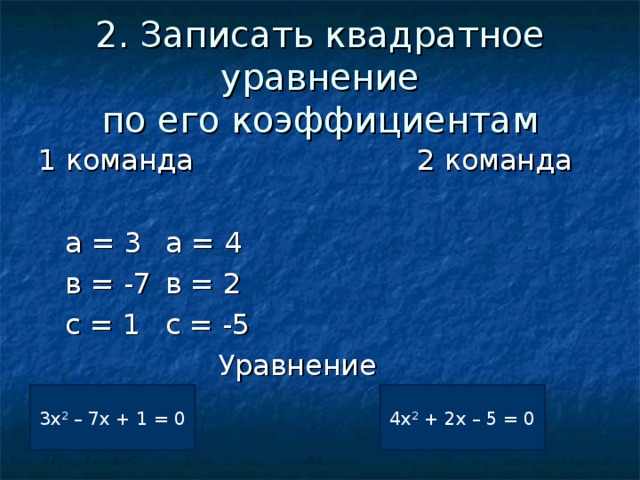 2. Записать квадратное уравнение по его коэффициентам

1 команда

2 команда

а = 3 а = 4

в = -7 в = 2

с = 1 с = -5

Уравнение

$3x^2 – 7x + 1 = 0$

$4x^2 + 2x – 5 = 0$